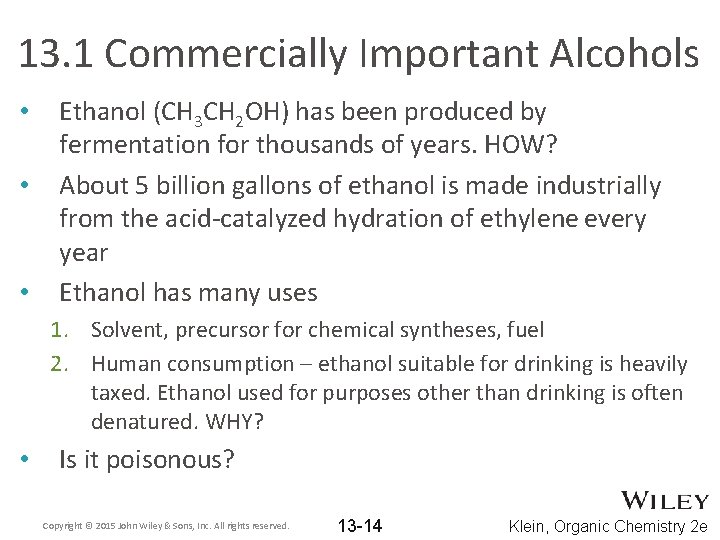 13.1 Commercially Important Alcohols

• Ethanol ($CH_3CH_2OH$) has been produced by fermentation for thousands of years. HOW?

• About 5 billion gallons of ethanol is made industrially from the acid-catalyzed hydration of ethylene every year

• Ethanol has many uses

1. Solvent, precursor for chemical syntheses, fuel
2. Human consumption – ethanol suitable for drinking is heavily taxed. Ethanol used for purposes other than drinking is often denatured. WHY?

• Is it poisonous?

WILEY

Copyright © 2015 John Wiley & Sons, Inc. All rights reserved.

13-14

Klein, Organic Chemistry 2e